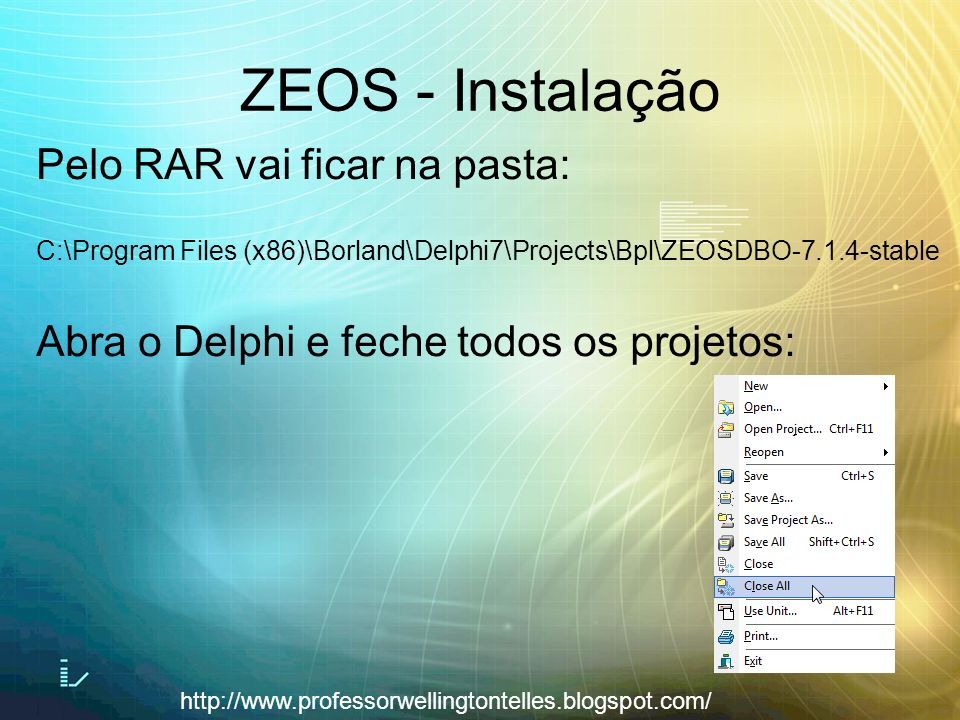 ZEOS - Instalação

Pelo RAR vai ficar na pasta:

C:\Program Files (x86)\Borland\Delphi7\Projects\Bpl\ZEOSDBO-7.1.4-stable

Abra o Delphi e feche todos os projetos:

New
Open...
Open Project... Ctrl+F11
Reopen
Save Ctrl+S
Save As...
Save Project As...
Save All Shift+Ctrl+S
Close
Close All
Use Unit... Alt+F11
Print...
Exit

http://www.professorwellingtontelles.blogspot.com/